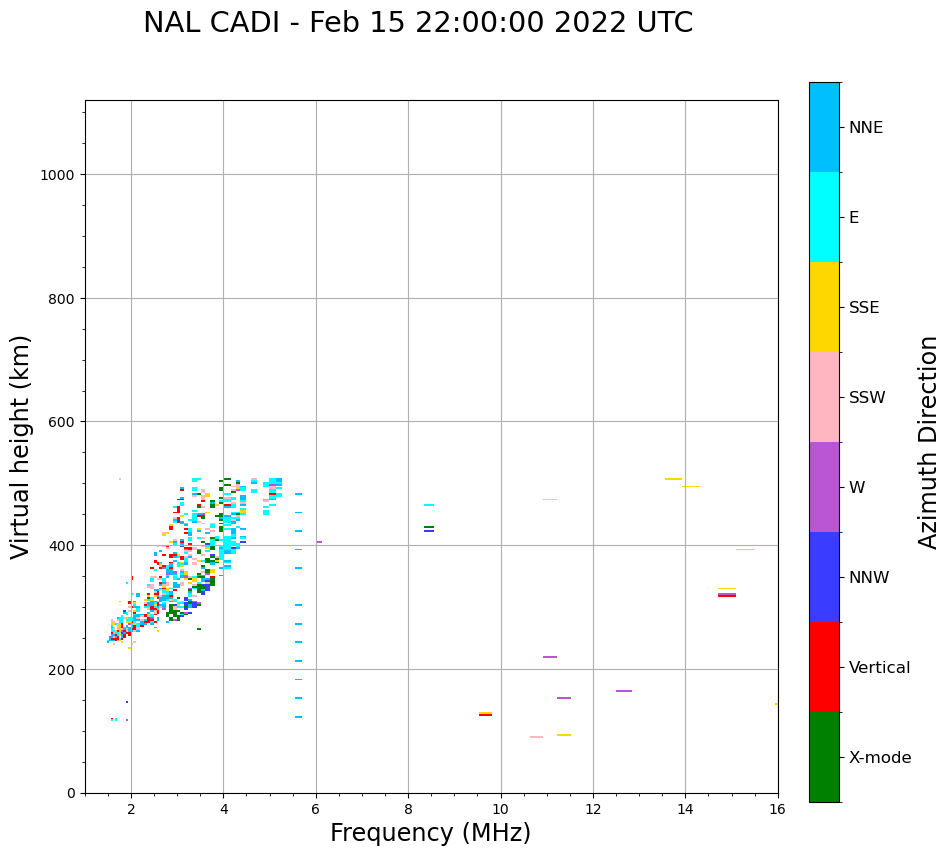 NAL CADI - Feb 15 22:00:00 2022 UTC

Virtual height (km)

1000
800
600
400
200
0

2
4
6
8
10
12
14
16

Frequency (MHz)

NNE
E
SSE
SSW
W
NNW
Vertical
X-mode

Azimuth Direction